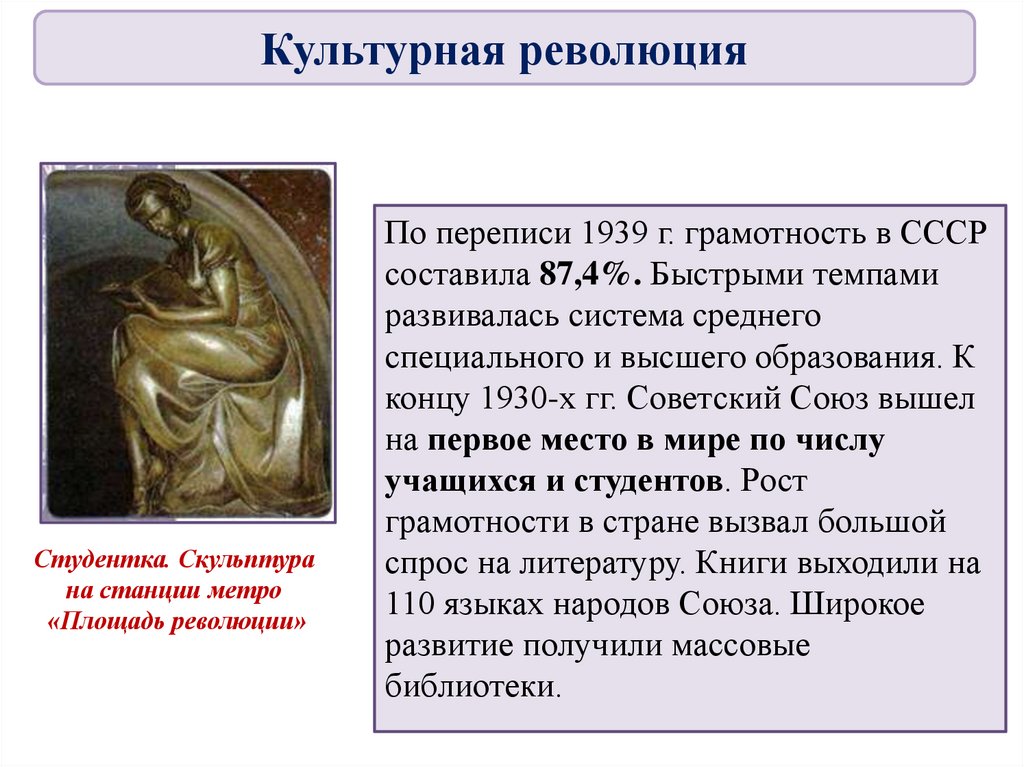 Культурная революция

Студентка. Скульптура на станции метро «Площадь революции»

По переписи 1939 г. грамотность в СССР составила 87,4%. Быстрыми темпами развивалась система среднего специального и высшего образования. К концу 1930-х гг. Советский Союз вышел на первое место в мире по числу учащихся и студентов. Рост грамотности в стране вызвал большой спрос на литературу. Книги выходили на 110 языках народов Союза. Широкое развитие получили массовые библиотеки.